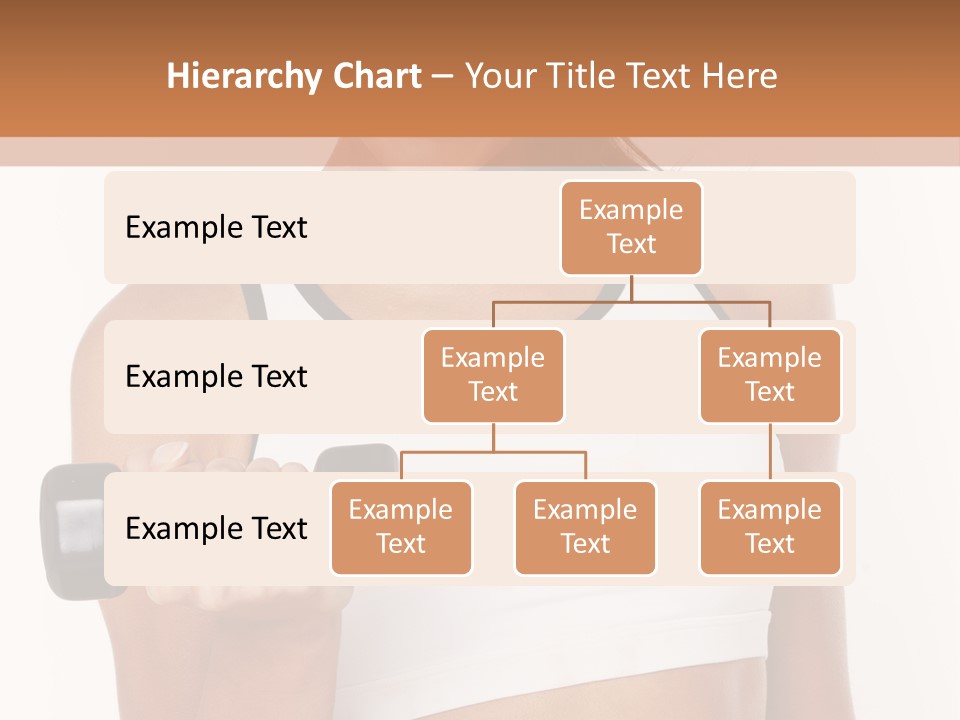 Hierarchy Chart – Your Title Text Here

Example Text

Example Text

Example Text

Example Text

Example Text

Example Text

Example Text

Example Text

Example Text